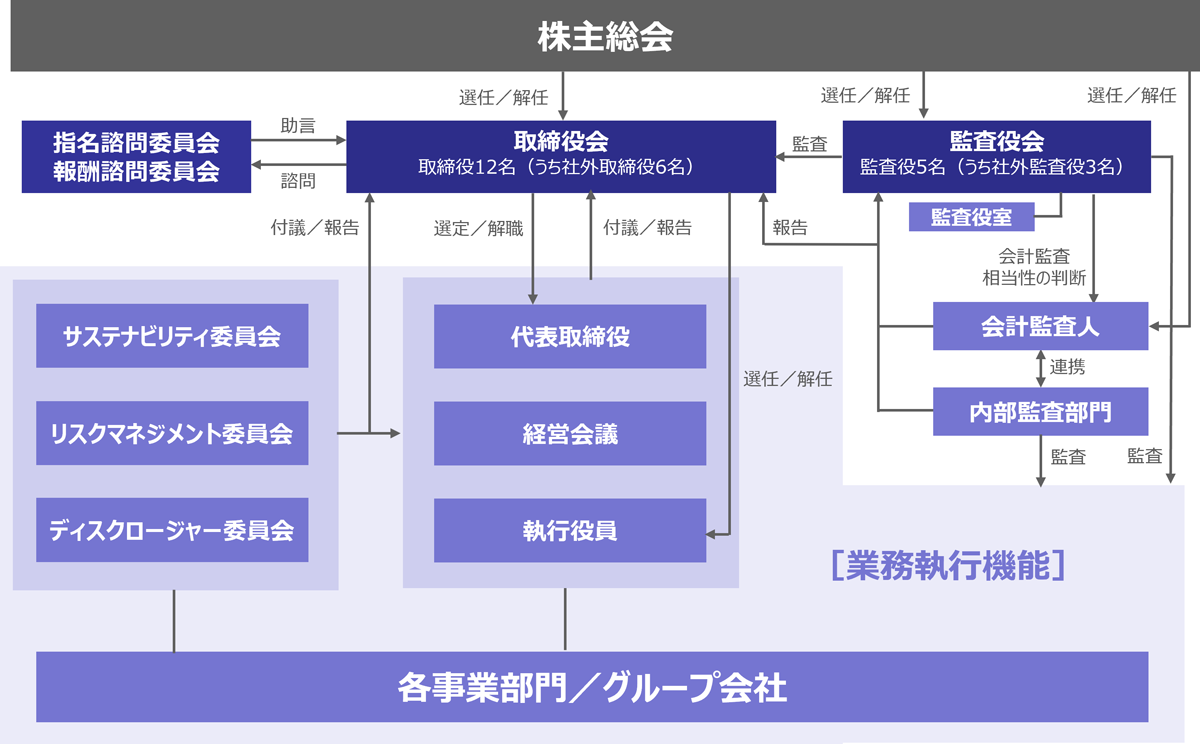 株主総会

選任／解任

選任／解任

選任／解任

指名諮問委員会
報酬諮問委員会

助言

諮問

取締役会
取締役12名（うち社外取締役6名）

監査

監査役会
監査役5名（うち社外監査役3名）

監査役室

付議／報告

選定／解職

付議／報告

報告

会計監査
相当性の判断

サステナビリティ委員会

リスクマネジメント委員会

ディスクロージャー委員会

代表取締役

経営会議

執行役員

選任／解任

会計監査人

連携

内部監査部門

監査

監査

［業務執行機能］

各事業部門／グループ会社